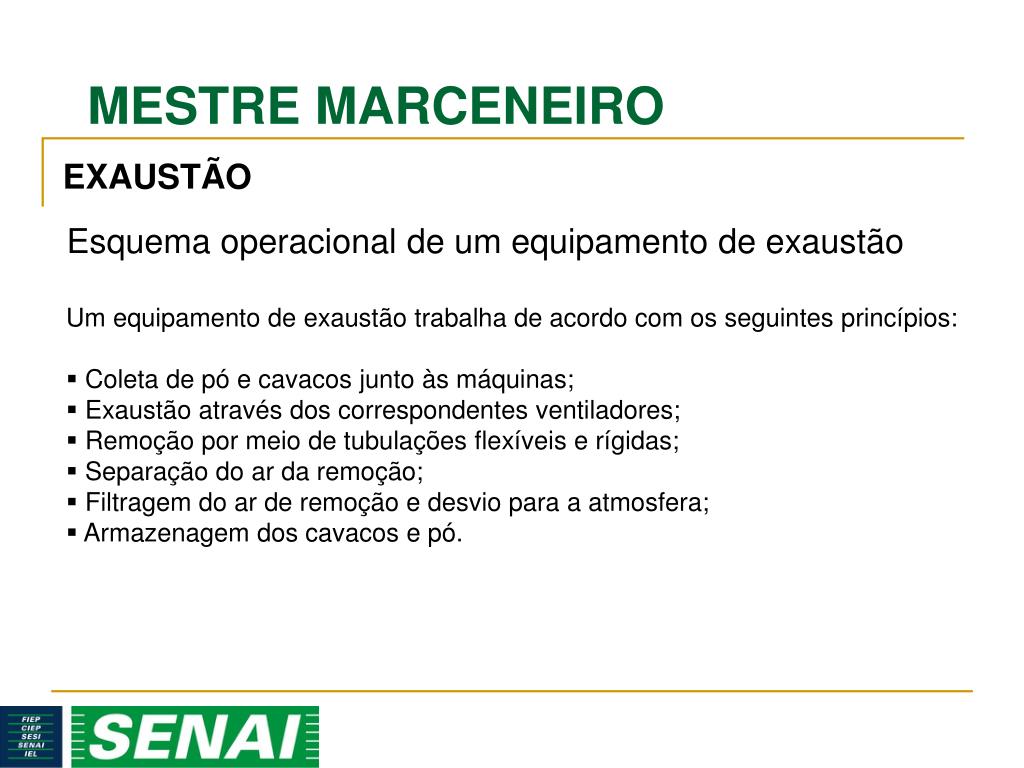 MESTRE MARCENEIRO

EXAUSTÃO

Esquema operacional de um equipamento de exaustão

Um equipamento de exaustão trabalha de acordo com os seguintes princípios:

▪ Coleta de pó e cavacos junto às máquinas;
▪ Exaustão através dos correspondentes ventiladores;
▪ Remoção por meio de tubulações flexíveis e rígidas;
▪ Separação do ar da remoção;
▪ Filtragem do ar de remoção e desvio para a atmosfera;
▪ Armazenagem dos cavacos e pó.

FIEP
CIEP
SESI
SENAI
IEL

SENAI